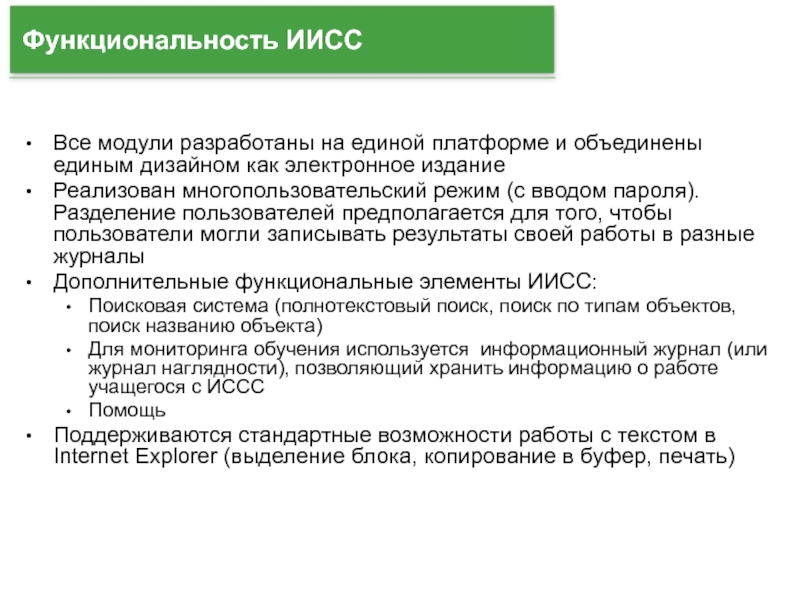 Функциональность ИИСС

• Все модули разработаны на единой платформе и объединены единым дизайном как электронное издание
• Реализован многопользовательский режим (с вводом пароля). Разделение пользователей предполагается для того, чтобы пользователи могли записывать результаты своей работы в разные журналы
• Дополнительные функциональные элементы ИИСС:
  • Поисковая система (полнотекстовый поиск, поиск по типам объектов, поиск названию объекта)
  • Для мониторинга обучения используется информационный журнал (или журнал наглядности), позволяющий хранить информацию о работе учащегося с ИССС
  • Помощь
• Поддерживаются стандартные возможности работы с текстом в Internet Explorer (выделение блока, копирование в буфер, печать)